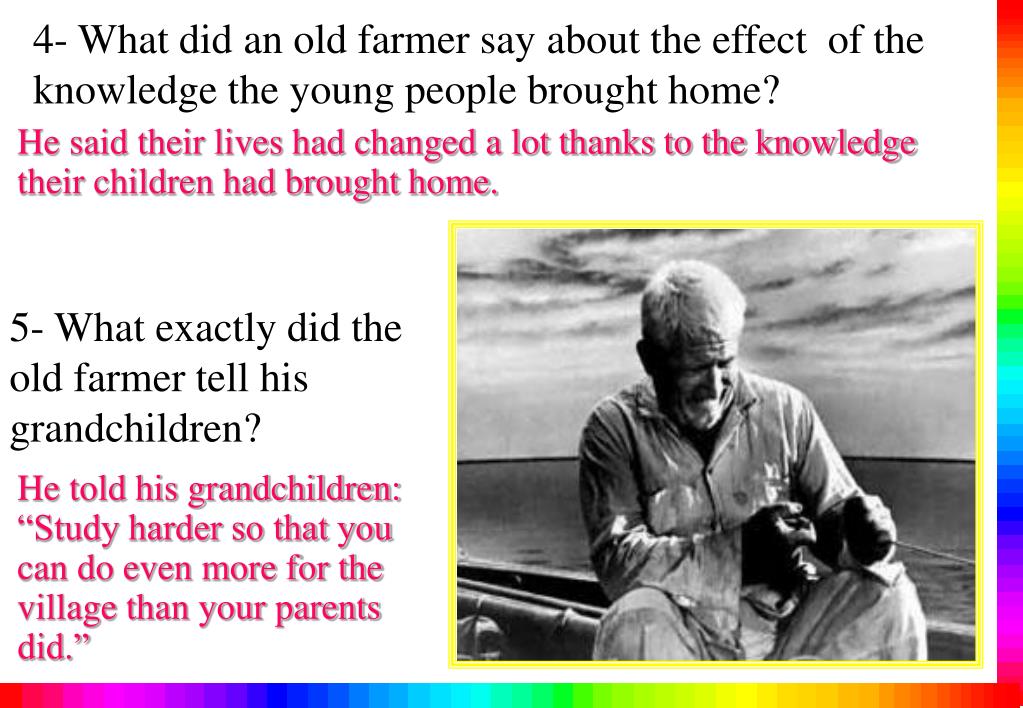 4- What did an old farmer say about the effect of the knowledge the young people brought home?

He said their lives had changed a lot thanks to the knowledge their children had brought home.

5- What exactly did the old farmer tell his grandchildren?

He told his grandchildren: “Study harder so that you can do even more for the village than your parents did.”